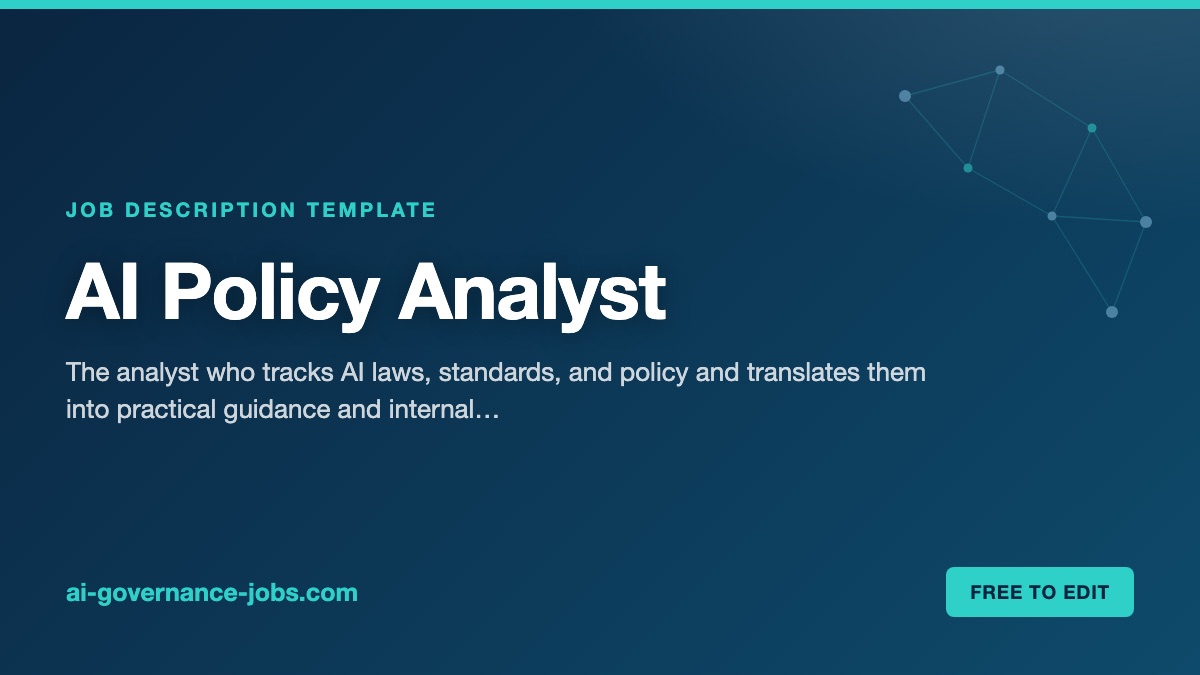 JOB DESCRIPTION TEMPLATE

AI Policy Analyst

The analyst who tracks AI laws, standards, and policy and translates them into practical guidance and internal…

ai-governance-jobs.com

FREE TO EDIT